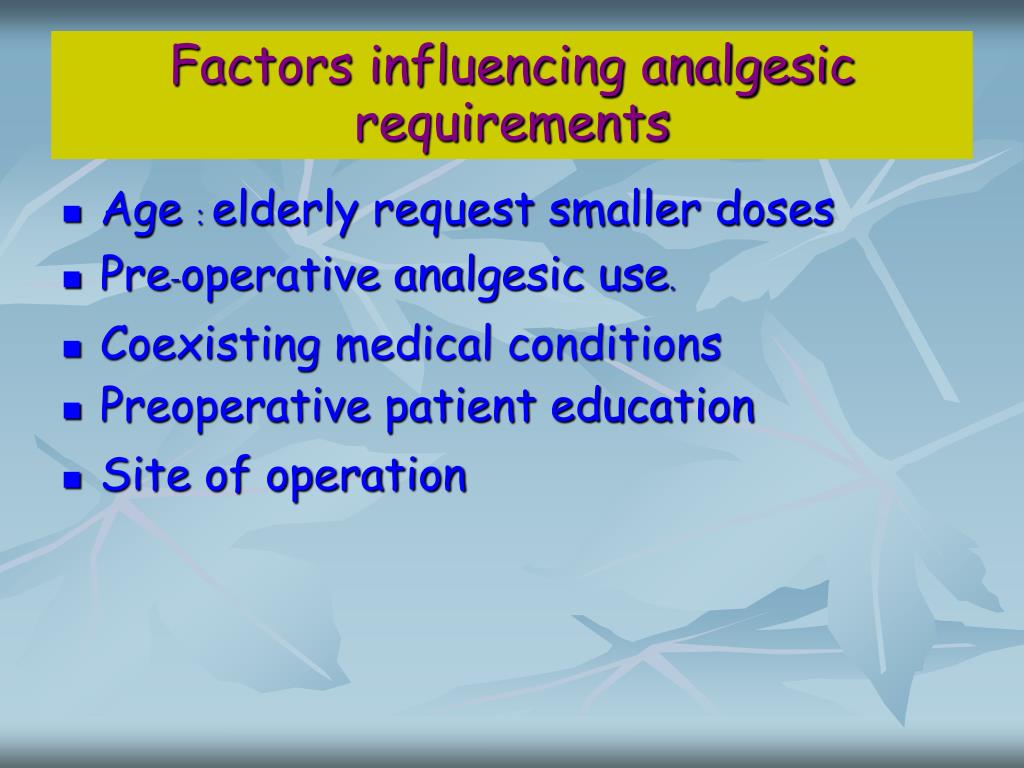 Factors influencing analgesic requirements

- Age : elderly request smaller doses
- Pre-operative analgesic use.
- Coexisting medical conditions
- Preoperative patient education
- Site of operation